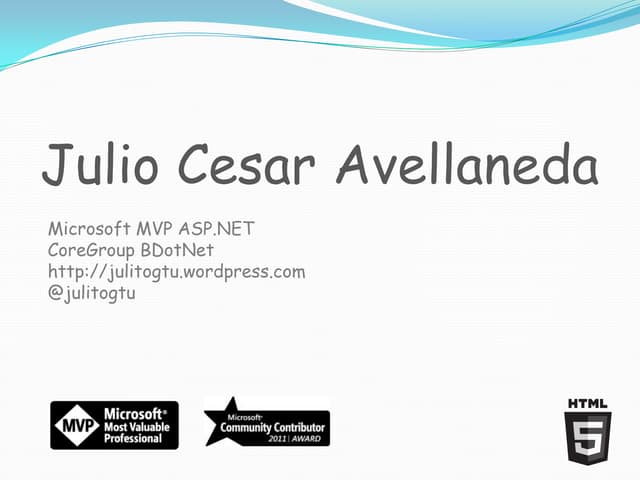 Julio Cesar Avellaneda

Microsoft MVP ASP.NET
CoreGroup BDotNet
http://julitogtu.wordpress.com
@julitogtu

MVP Microsoft® Most Valuable Professional

Microsoft® Community Contributor 2011 | AWARD

HTML 5